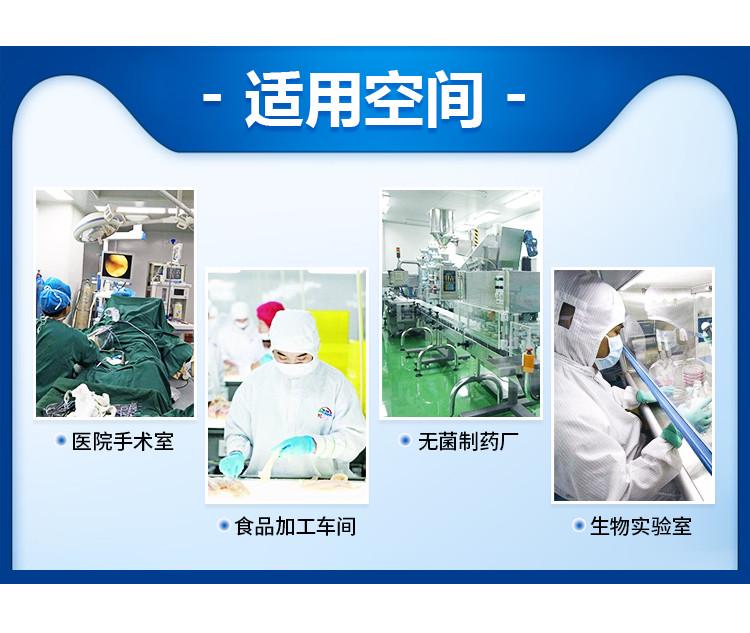 - 适用空间 -

医院手术室

食品加工车间

无菌制药厂

生物实验室